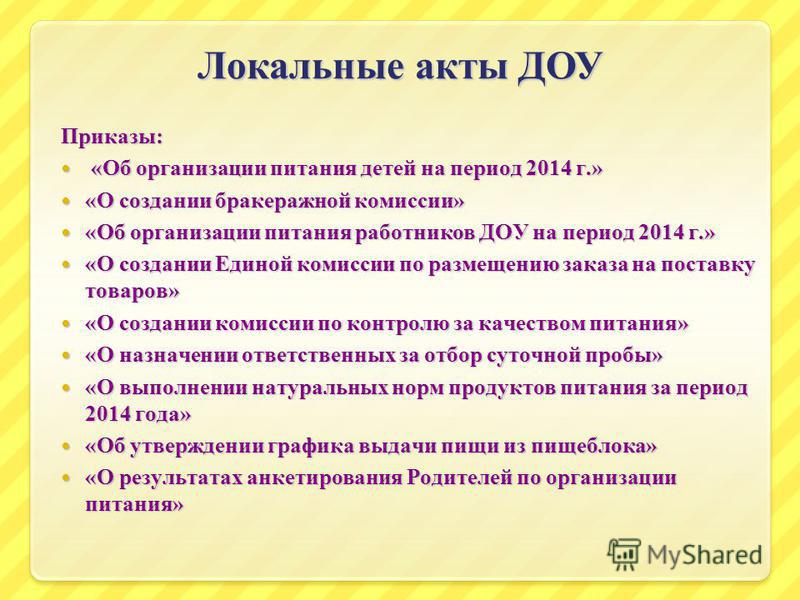 Локальные акты ДОУ

Приказы:

- «Об организации питания детей на период 2014 г.»
- «О создании бракеражной комиссии»
- «Об организации питания работников ДОУ на период 2014 г.»
- «О создании Единой комиссии по размещению заказа на поставку товаров»
- «О создании комиссии по контролю за качеством питания»
- «О назначении ответственных за отбор суточной пробы»
- «О выполнении натуральных норм продуктов питания за период 2014 года»
- «Об утверждении графика выдачи пищи из пищеблока»
- «О результатах анкетирования Родителей по организации питания»

MyShared